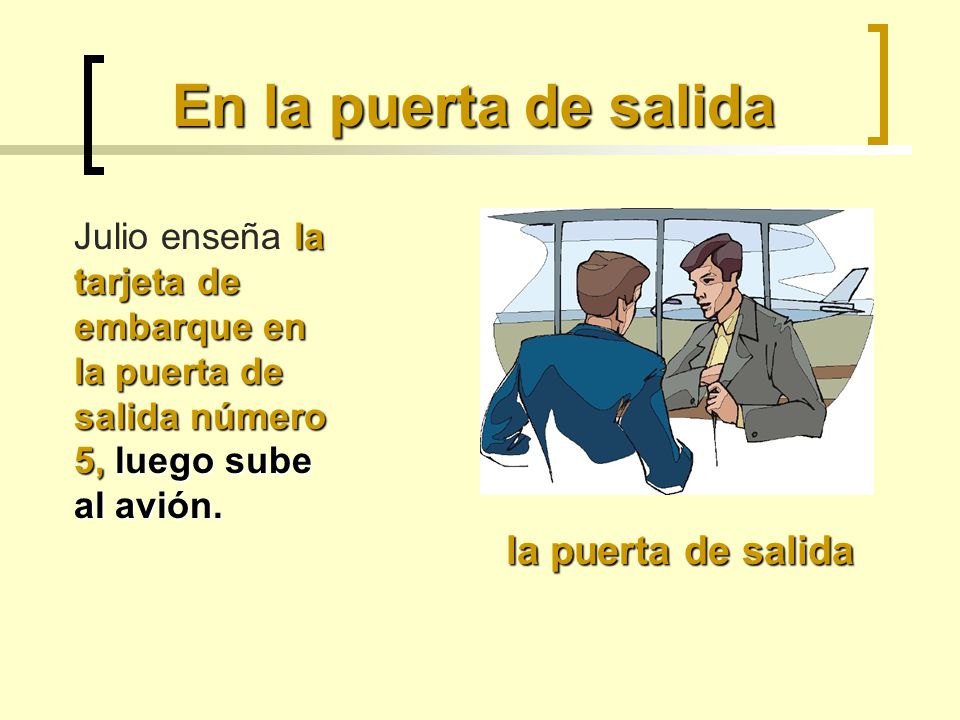 En la puerta de salida

Julio enseña la tarjeta de embarque en la puerta de salida número 5, luego sube al avión.

la puerta de salida